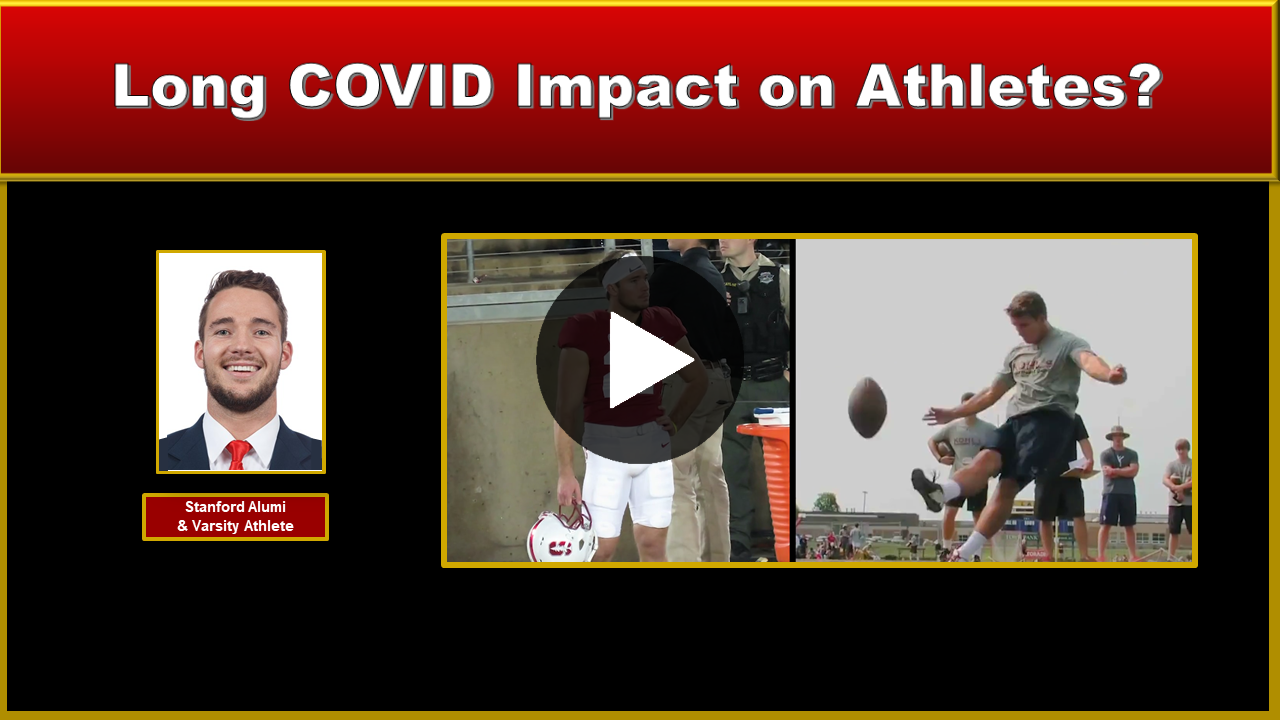 Long COVID Impact on Athletes?

Stanford Alumi
& Varsity Athlete